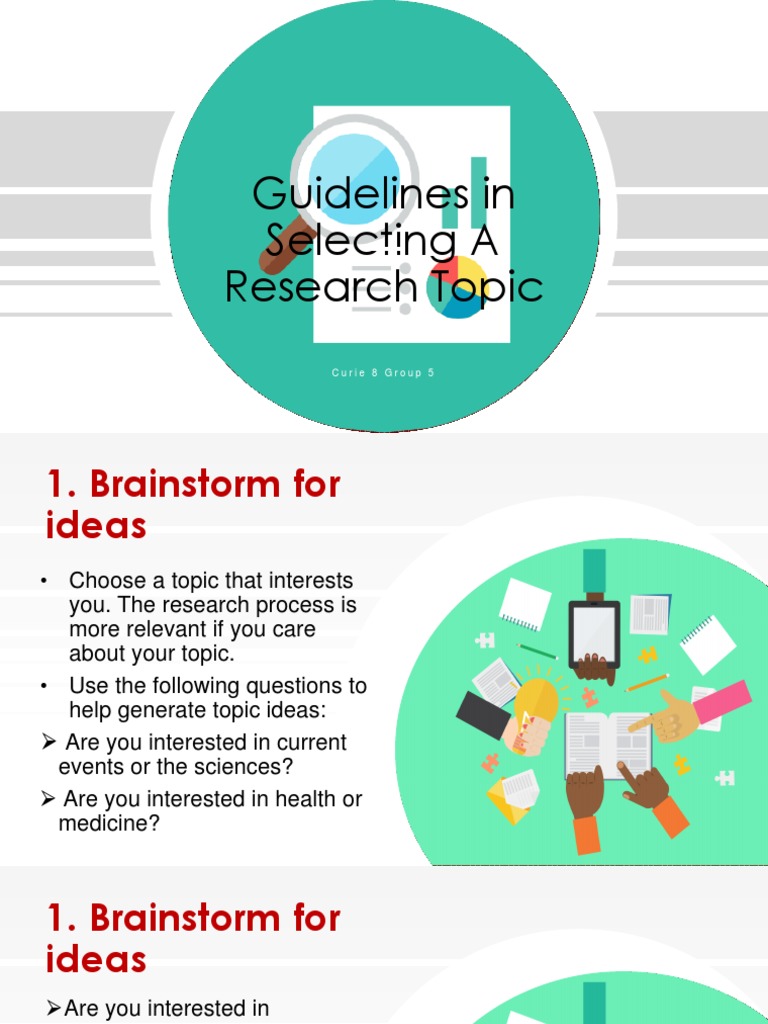 Guidelines in Selecting A Research Topic

Curie 8 Group 5

1. Brainstorm for ideas

• Choose a topic that interests you. The research process is more relevant if you care about your topic.

• Use the following questions to help generate topic ideas:

➢ Are you interested in current events or the sciences?

➢ Are you interested in health or medicine?

1. Brainstorm for ideas

➢Are you interested in